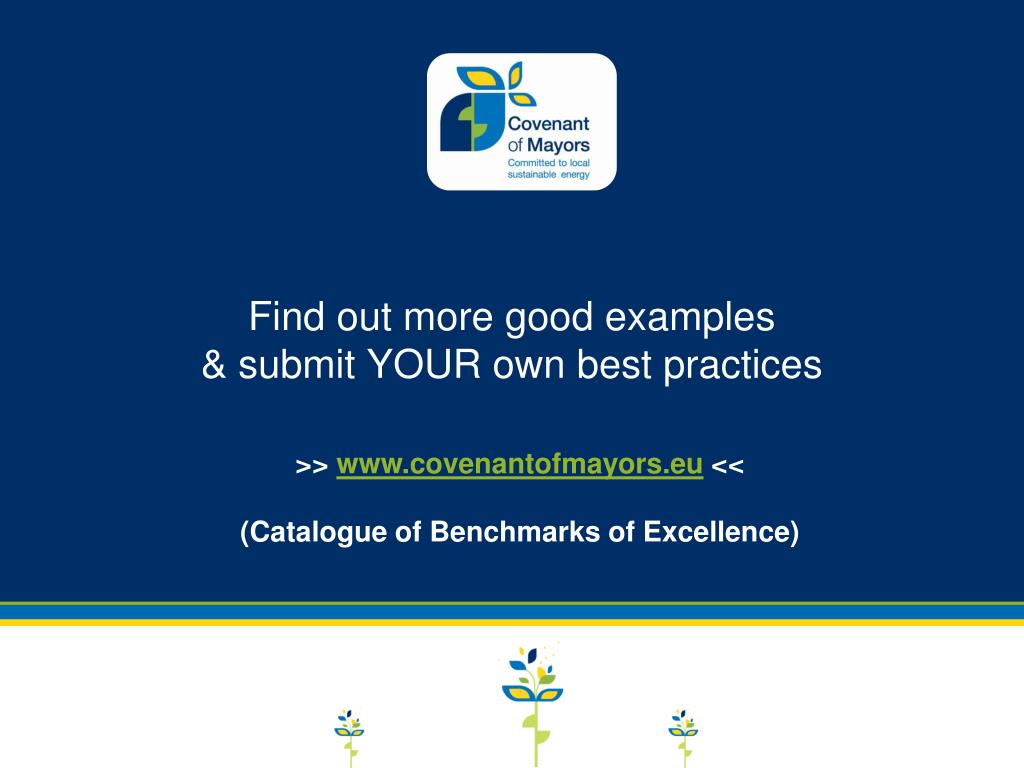 Covenant of Mayors
Committed to local sustainable energy

Find out more good examples
& submit YOUR own best practices

>> www.covenantofmayors.eu <<

(Catalogue of Benchmarks of Excellence)